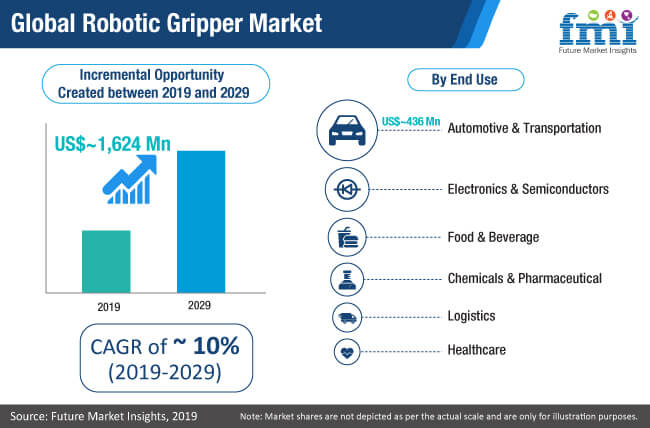 Global Robotic Gripper Market

fmi
Future Market Insights

Incremental Opportunity Created between 2019 and 2029

US$~1,624 Mn

2019

2029

CAGR of ~ 10% (2019-2029)

By End Use

US$~436 Mn

Automotive & Transportation

Electronics & Semiconductors

Food & Beverage

Chemicals & Pharmaceutical

Logistics

Healthcare

Source: Future Market Insights, 2019

Note: Market shares are not depicted as per the actual scale and are only for illustration purposes.